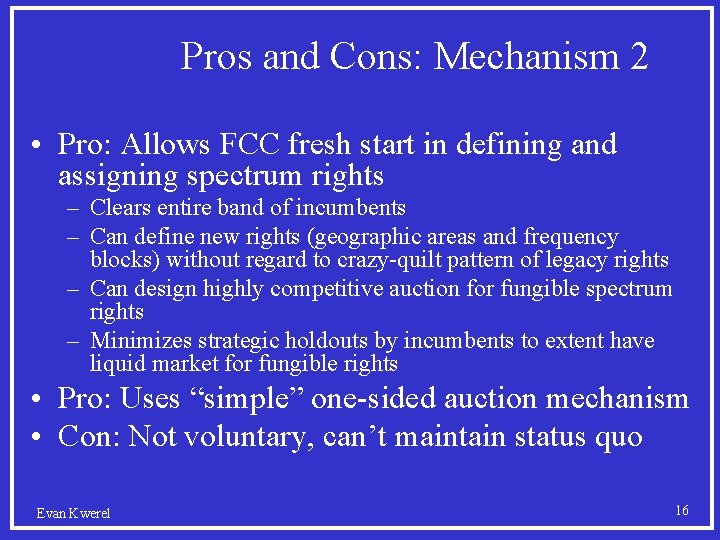 Pros and Cons: Mechanism 2

• Pro: Allows FCC fresh start in defining and assigning spectrum rights

– Clears entire band of incumbents

– Can define new rights (geographic areas and frequency blocks) without regard to crazy-quilt pattern of legacy rights

– Can design highly competitive auction for fungible spectrum rights

– Minimizes strategic holdouts by incumbents to extent have liquid market for fungible rights

• Pro: Uses “simple” one-sided auction mechanism

• Con: Not voluntary, can’t maintain status quo

Evan Kwerel

16